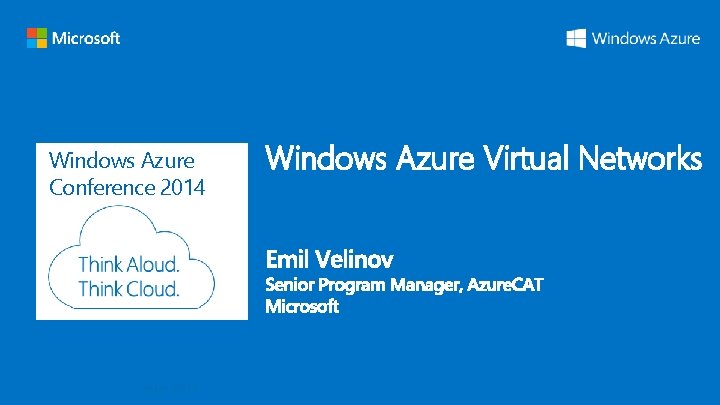 Microsoft

Windows Azure

Windows Azure Conference 2014

Think Aloud. Think Cloud.

Windows Azure Virtual Networks

Emil Velinov
Senior Program Manager, AzureCAT
Microsoft